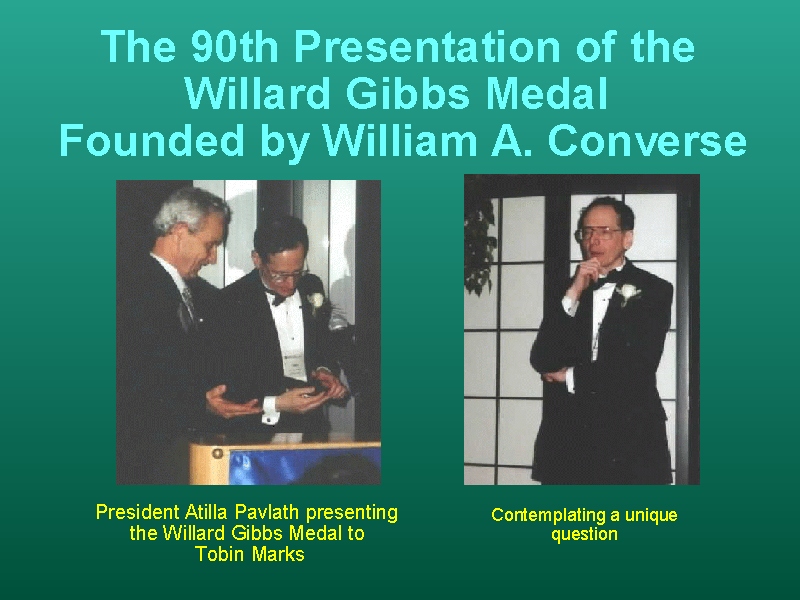 The 90th Presentation of the Willard Gibbs Medal Founded by William A. Converse

President Atilla Pavlath presenting the Willard Gibbs Medal to Tobin Marks

Contemplating a unique question